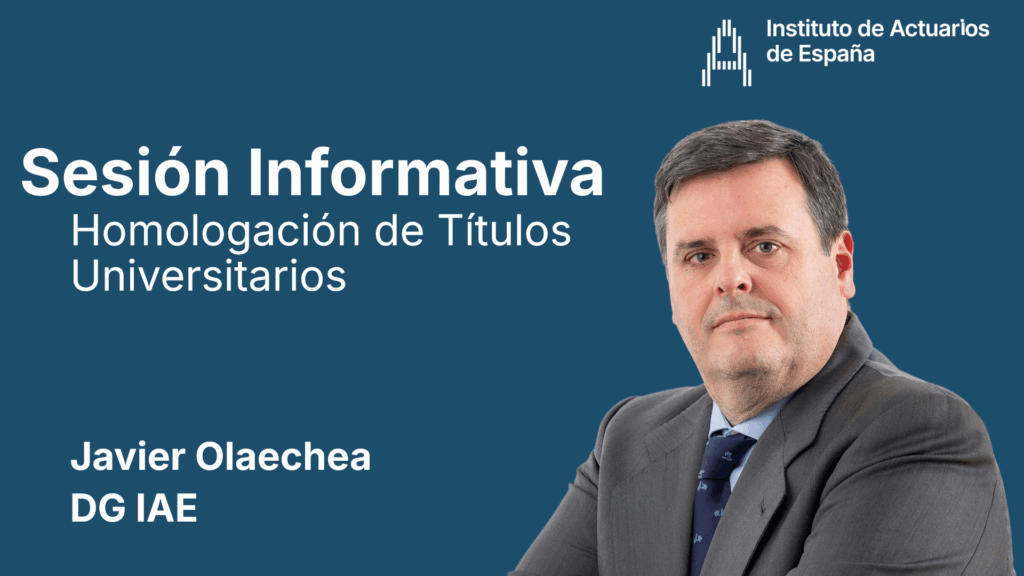 Instituto de Actuarios de España

Sesión Informativa
Homologación de Títulos Universitarios

Javier Olaechea
DG IAE